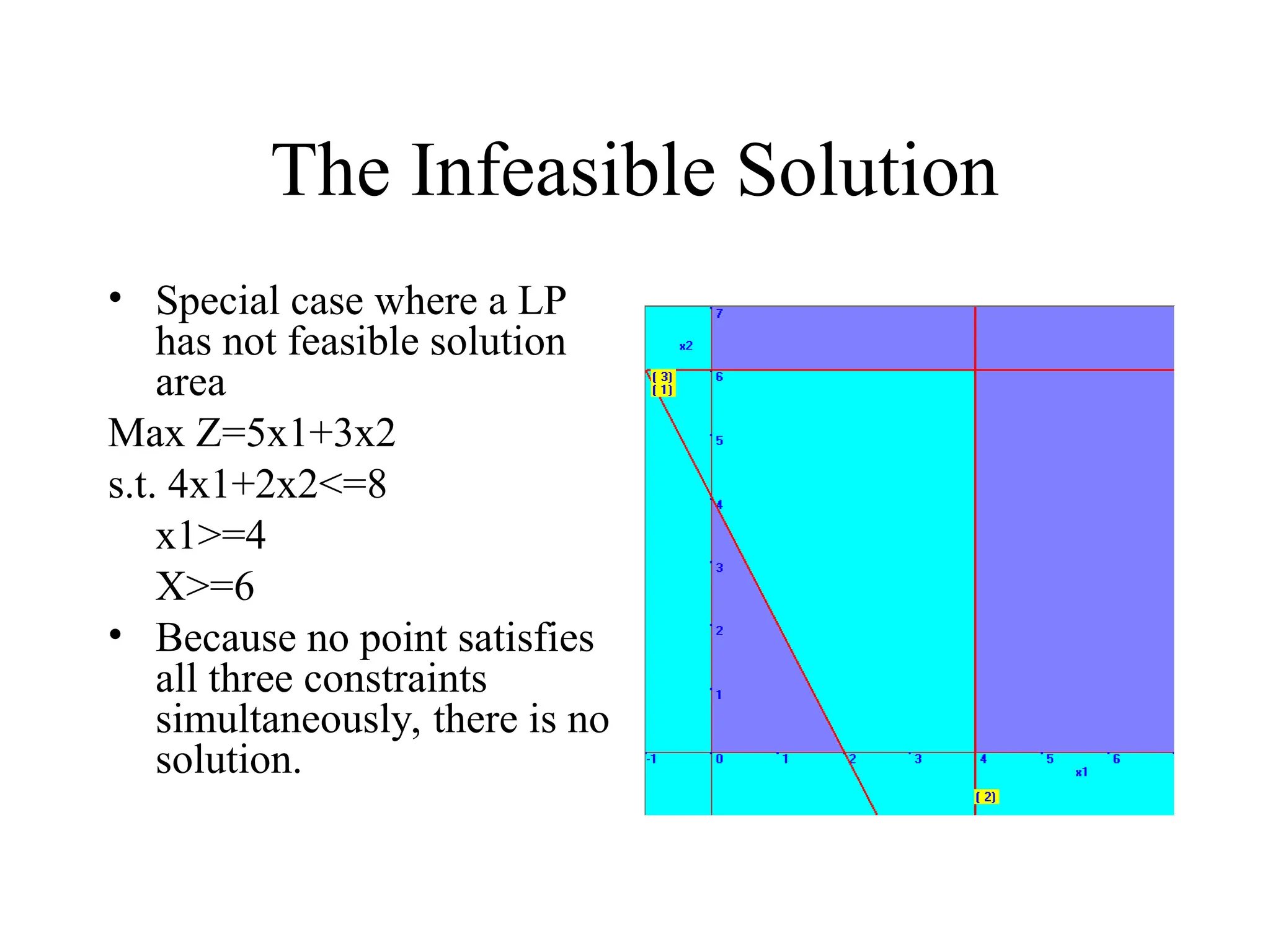 The Infeasible Solution

• Special case where a LP has not feasible solution area

Max Z=5x1+3x2

s.t. 4x1+2x2<=8

x1>=4

X>=6

• Because no point satisfies all three constraints simultaneously, there is no solution.

7
x2
( 3)
( 1)
6
5
4
3
2
1
-1
0
1
2
3
4
5
6
x1
( 2)